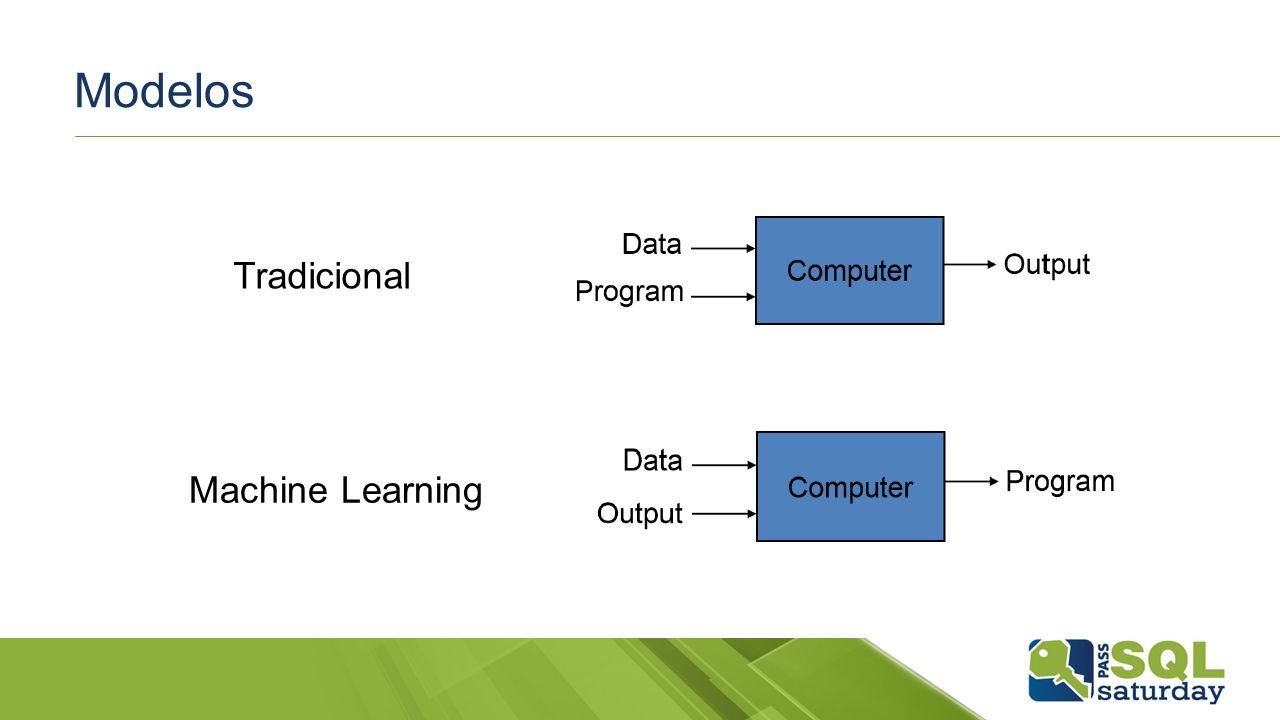 Modelos

Tradicional

Data
Program
Computer
Output

Machine Learning

Data
Output
Computer
Program

PASS SQL saturday